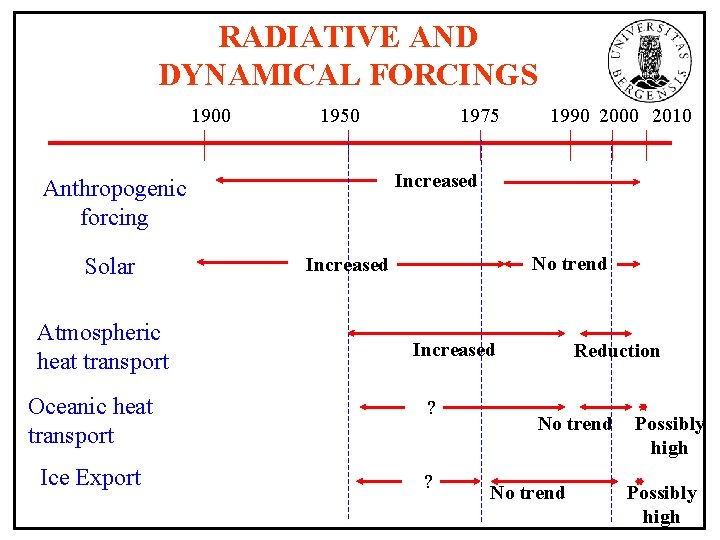 RADIATIVE AND DYNAMICAL FORCINGS

UNIVERSITAS BERGENSIS

1900 1950 1975 1990 2000 2010

Anthropogenic forcing

Increased

Solar

Increased

No trend

Atmospheric heat transport

Increased

Reduction

Oceanic heat transport

?

No trend

Possibly high

Ice Export

?

No trend

Possibly high